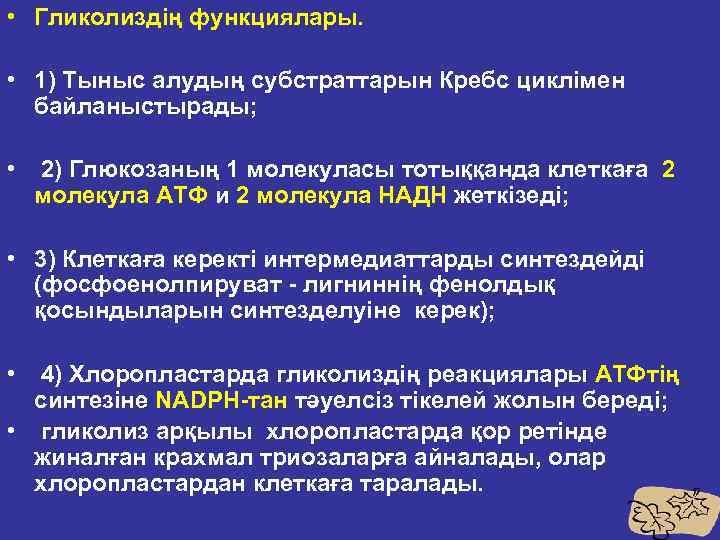 • Гликолиздің функциялары.

• 1) Тыныс алудың субстраттарын Кребс циклімен байланыстырады;

• 2) Глюкозаның 1 молекуласы тотыққанда клеткаға 2 молекула АТФ и 2 молекула НАДН жеткізеді;

• 3) Клеткаға керекті интермедиаттарды синтездейді (фосфоенолпируват - лигниннің фенолдық қосындыларын синтезделуіне керек);

• 4) Хлоропластарда гликолиздің реакциялары АТФтің синтезіне NADPH-тан тәуелсіз тікелей жолын береді;

• гликолиз арқылы хлоропластарда қор ретінде жиналған крахмал триозаларға айналады, олар хлоропластардан клеткаға таралады.